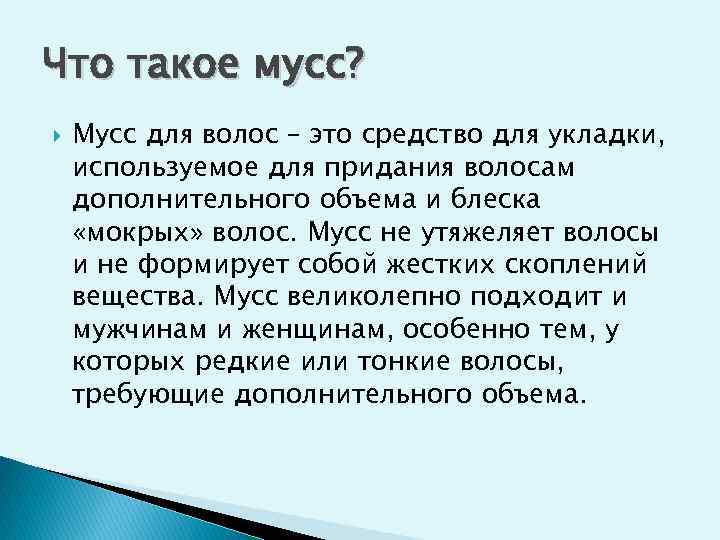 Что такое мусс?

Мусс для волос – это средство для укладки, используемое для придания волосам дополнительного объема и блеска «мокрых» волос. Мусс не утяжеляет волосы и не формирует собой жестких скоплений вещества. Мусс великолепно подходит и мужчинам и женщинам, особенно тем, у которых редкие или тонкие волосы, требующие дополнительного объема.